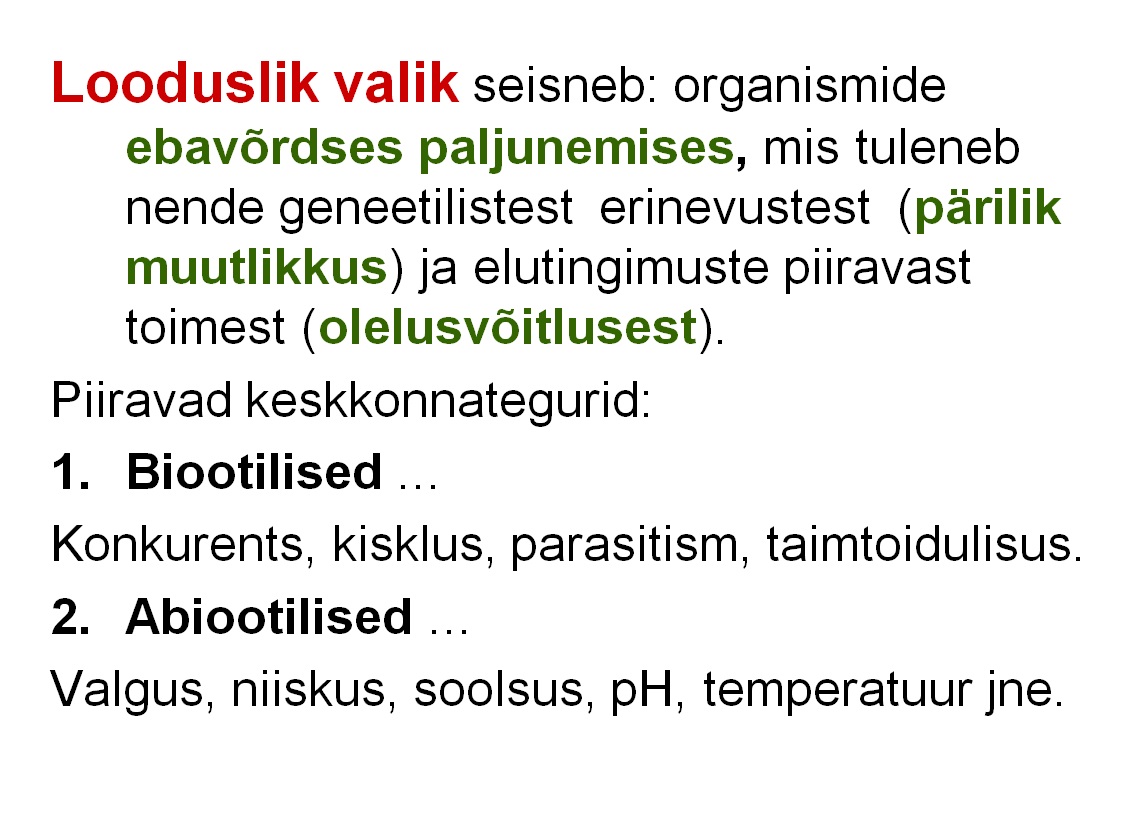 Looduslik valik seisneb: organismide ebavõrdses paljunemises, mis tuleneb nende geneetilistest erinevustest (pärilik muutlikkus) ja elutingimuste piiravast toimest (olelusvõitlusest).

Piiravad keskkonnategurid:

1. Biootilised …

Konkurents, kisklus, parasitism, taimtoidulisus.

2. Abiootilised …

Valgus, niiskus, soolsus, pH, temperatuur jne.